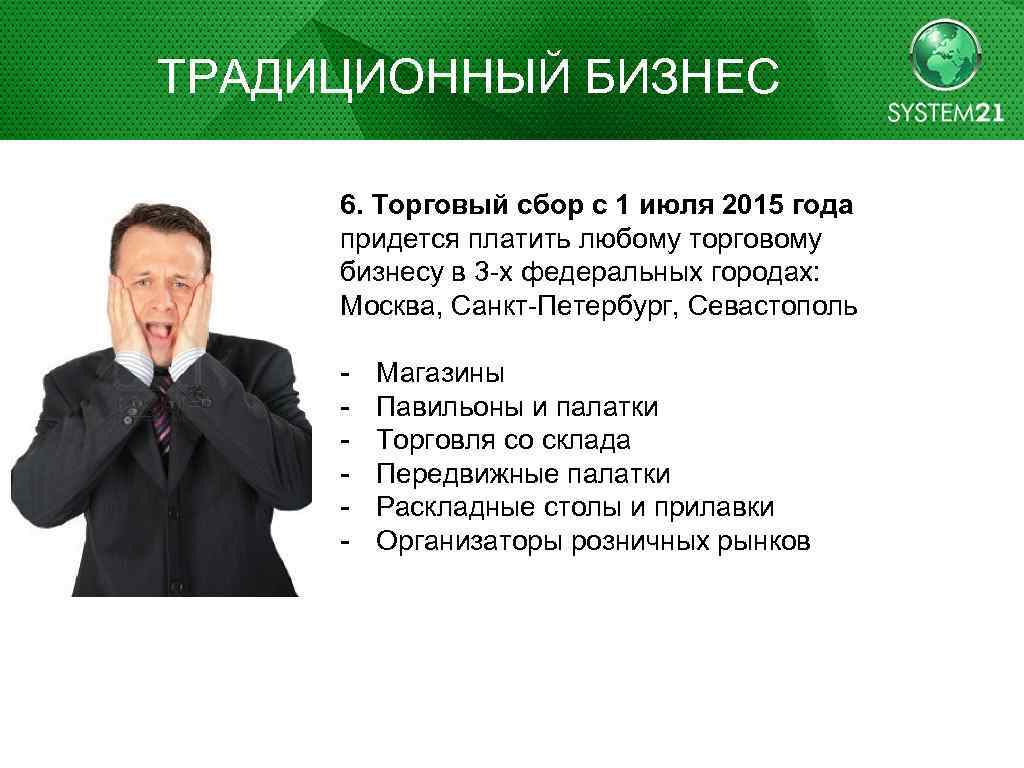 ТРАДИЦИОННЫЙ БИЗНЕС

SYSTEM21

6. Торговый сбор с 1 июля 2015 года придется платить любому торговому бизнесу в 3-х федеральных городах: Москва, Санкт-Петербург, Севастополь

- Магазины
- Павильоны и палатки
- Торговля со склада
- Передвижные палатки
- Раскладные столы и прилавки
- Организаторы розничных рынков